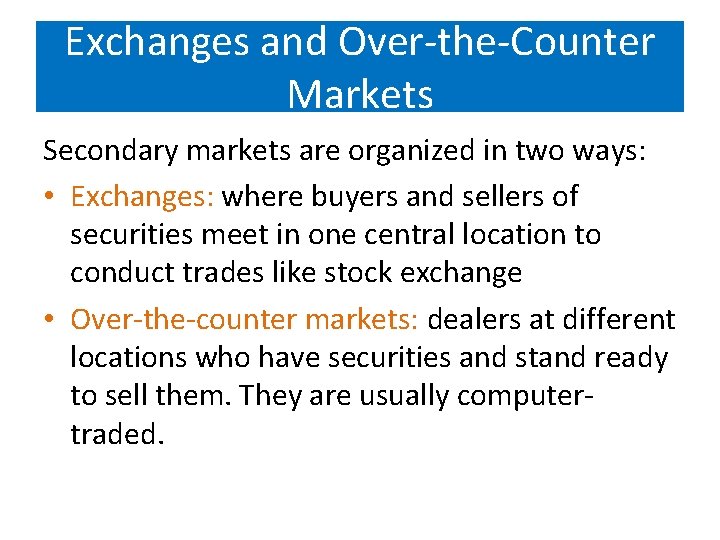 Exchanges and Over-the-Counter Markets

Secondary markets are organized in two ways:

• Exchanges: where buyers and sellers of securities meet in one central location to conduct trades like stock exchange

• Over-the-counter markets: dealers at different locations who have securities and stand ready to sell them. They are usually computer-traded.